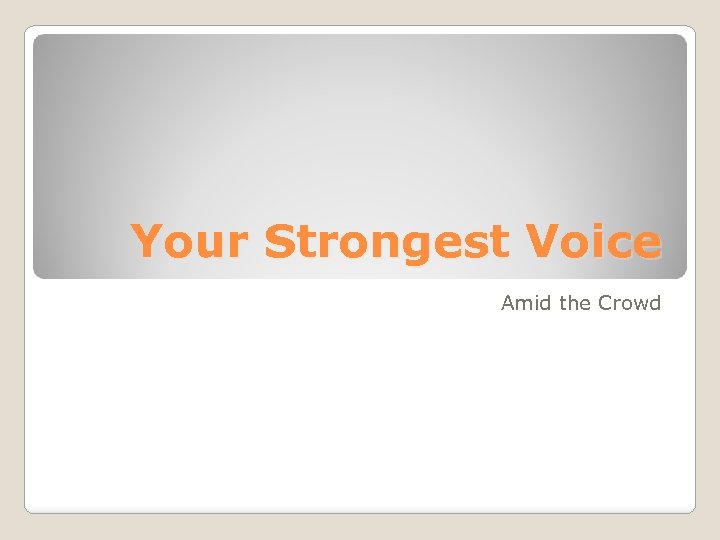 Your Strongest Voice

Amid the Crowd